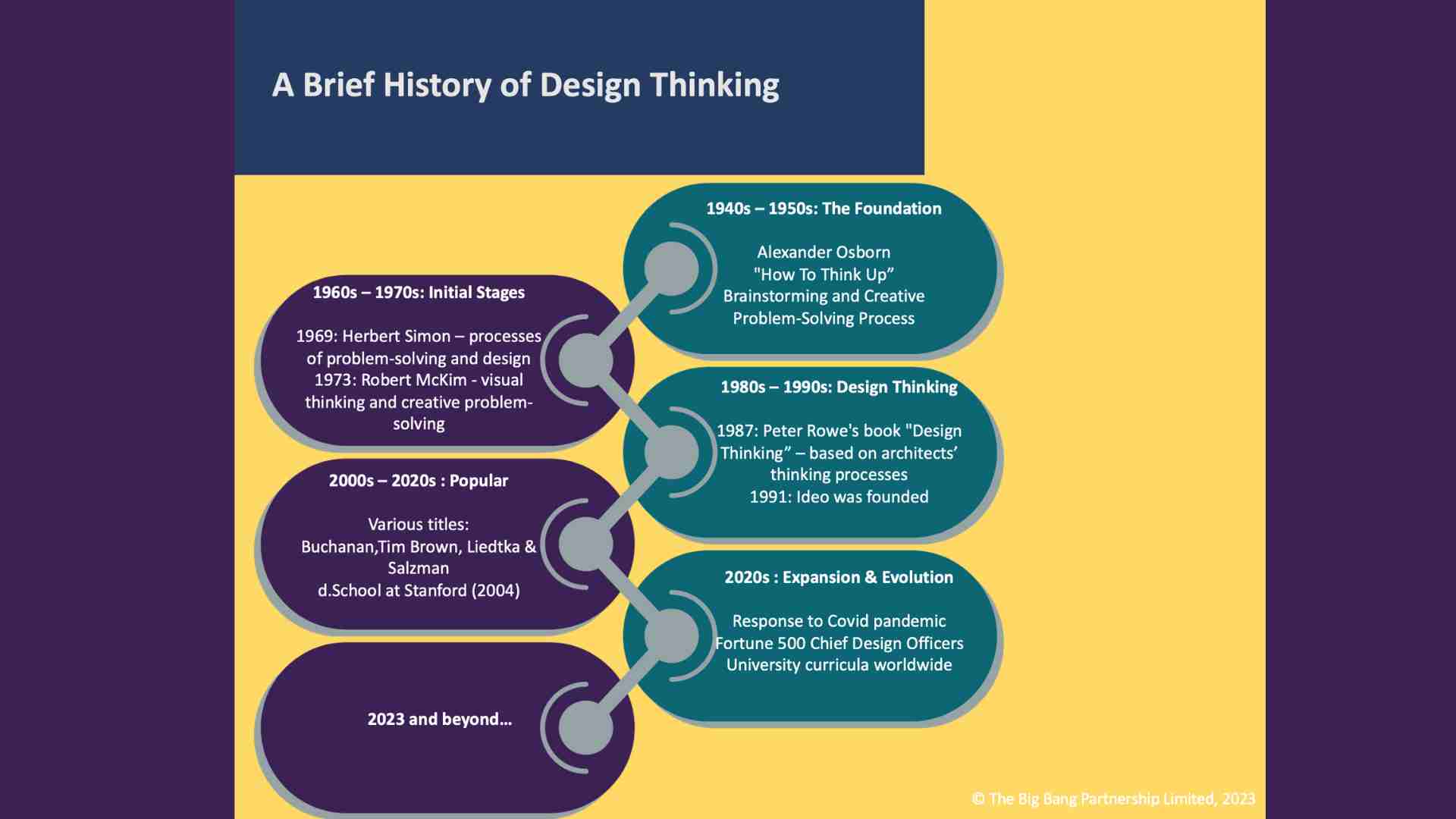 A Brief History of Design Thinking

1940s – 1950s: The Foundation

Alexander Osborn
"How To Think Up"
Brainstorming and Creative Problem-Solving Process

1960s – 1970s: Initial Stages

1969: Herbert Simon – processes of problem-solving and design
1973: Robert McKim - visual thinking and creative problem-solving

1980s – 1990s: Design Thinking

1987: Peter Rowe's book "Design Thinking" – based on architects' thinking processes
1991: Ideo was founded

2000s – 2020s : Popular

Various titles:
Buchanan,Tim Brown, Liedtka & Salzman
d.School at Stanford (2004)

2020s : Expansion & Evolution

Response to Covid pandemic
Fortune 500 Chief Design Officers
University curricula worldwide

2023 and beyond…

© The Big Bang Partnership Limited, 2023